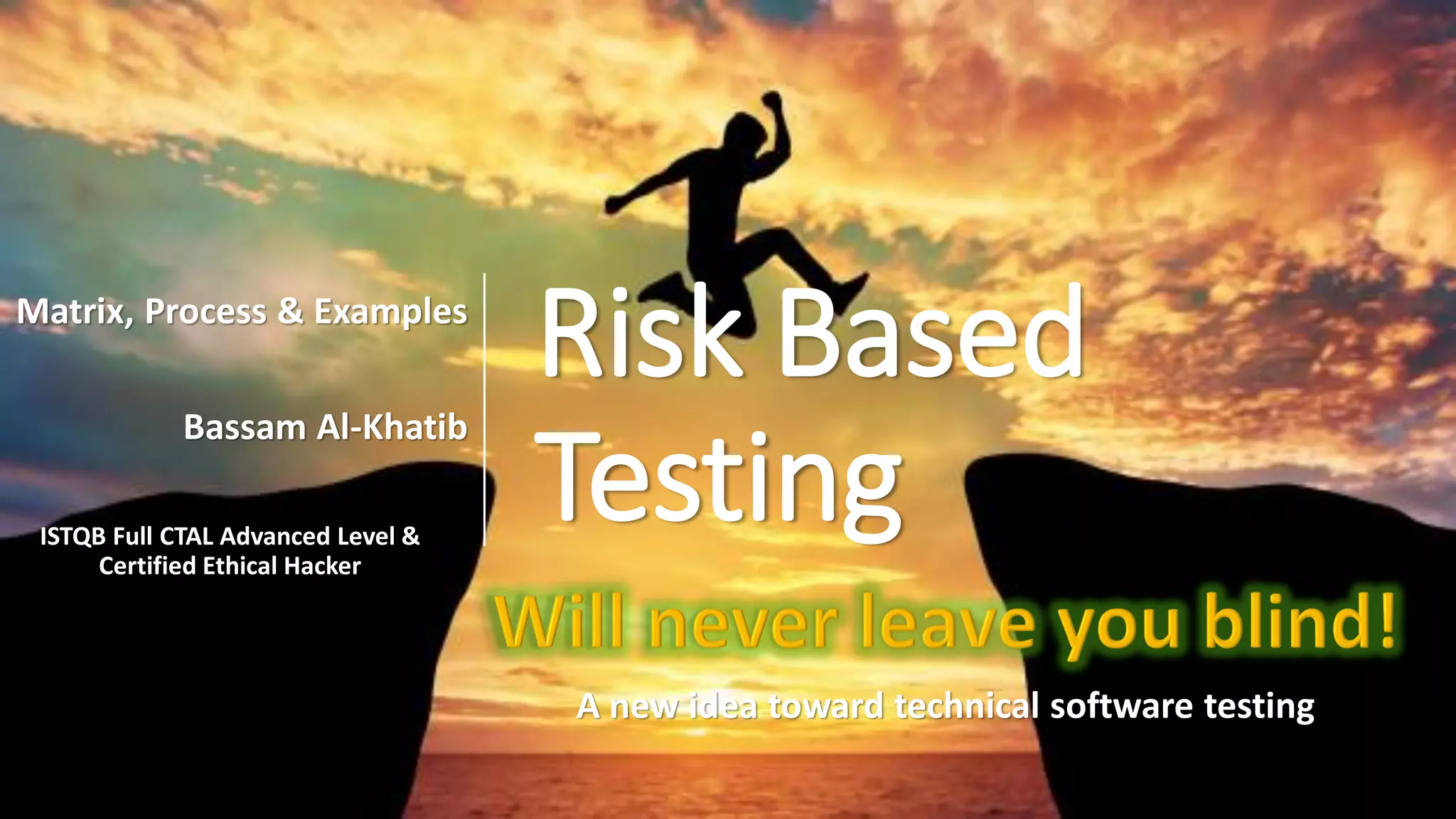 Matrix, Process & Examples

Bassam Al-Khatib

ISTQB Full CTAL Advanced Level & Certified Ethical Hacker

Risk Based Testing

Will never leave you blind!

A new idea toward technical software testing